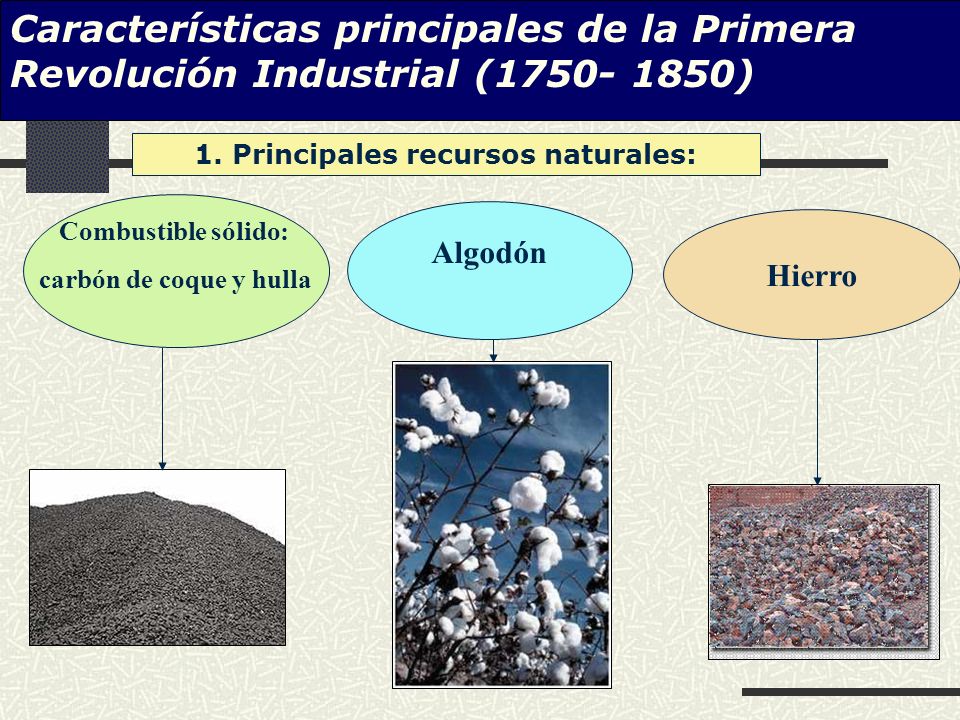 Características principales de la Primera Revolución Industrial (1750- 1850)

1. Principales recursos naturales:

Combustible sólido: carbón de coque y hulla

Algodón

Hierro